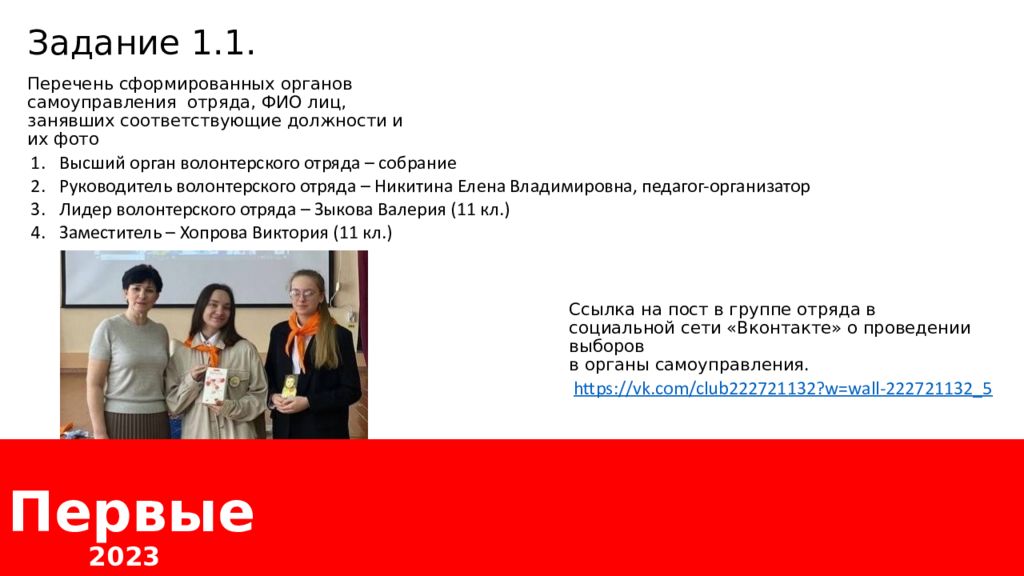 Задание 1.1.

Перечень сформированных органов самоуправления отряда, ФИО лиц, занявших соответствующие должности и их фото

1. Высший орган волонтерского отряда – собрание
2. Руководитель волонтерского отряда – Никитина Елена Владимировна, педагог-организатор
3. Лидер волонтерского отряда – Зыкова Валерия (11 кл.)
4. Заместитель – Хопрова Виктория (11 кл.)

Ссылка на пост в группе отряда в социальной сети «Вконтакте» о проведении выборов в органы самоуправления.
https://vk.com/club222721132?w=wall-222721132_5

Первые
2023